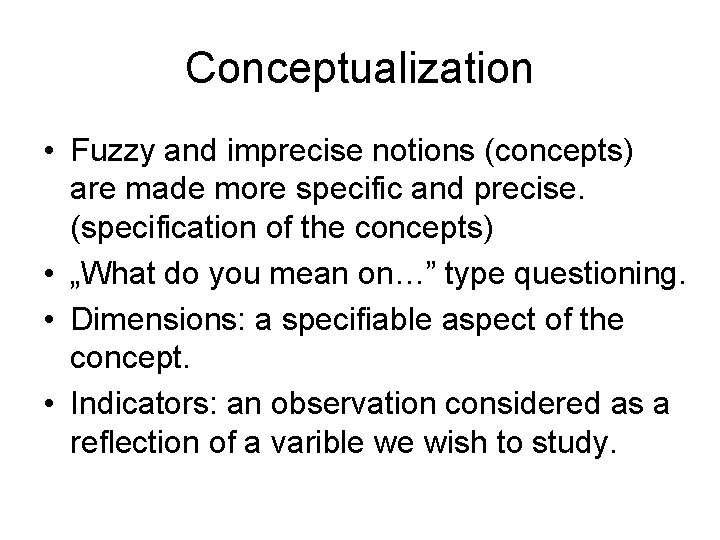 Conceptualization

• Fuzzy and imprecise notions (concepts) are made more specific and precise. (specification of the concepts)
• „What do you mean on…” type questioning.
• Dimensions: a specifiable aspect of the concept.
• Indicators: an observation considered as a reflection of a varible we wish to study.